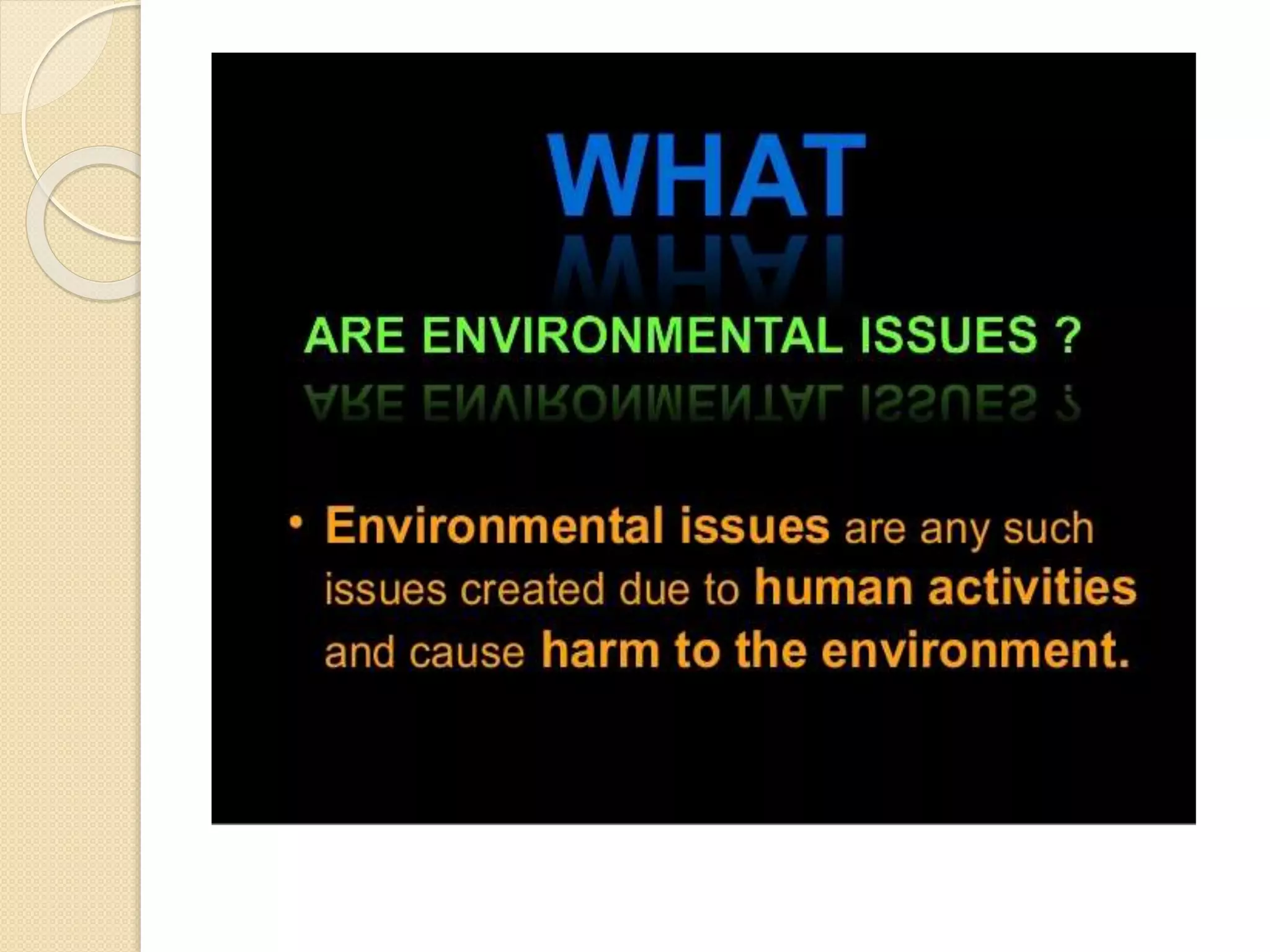 WHAT

ARE ENVIRONMENTAL ISSUES ?

• Environmental issues are any such issues created due to human activities and cause harm to the environment.